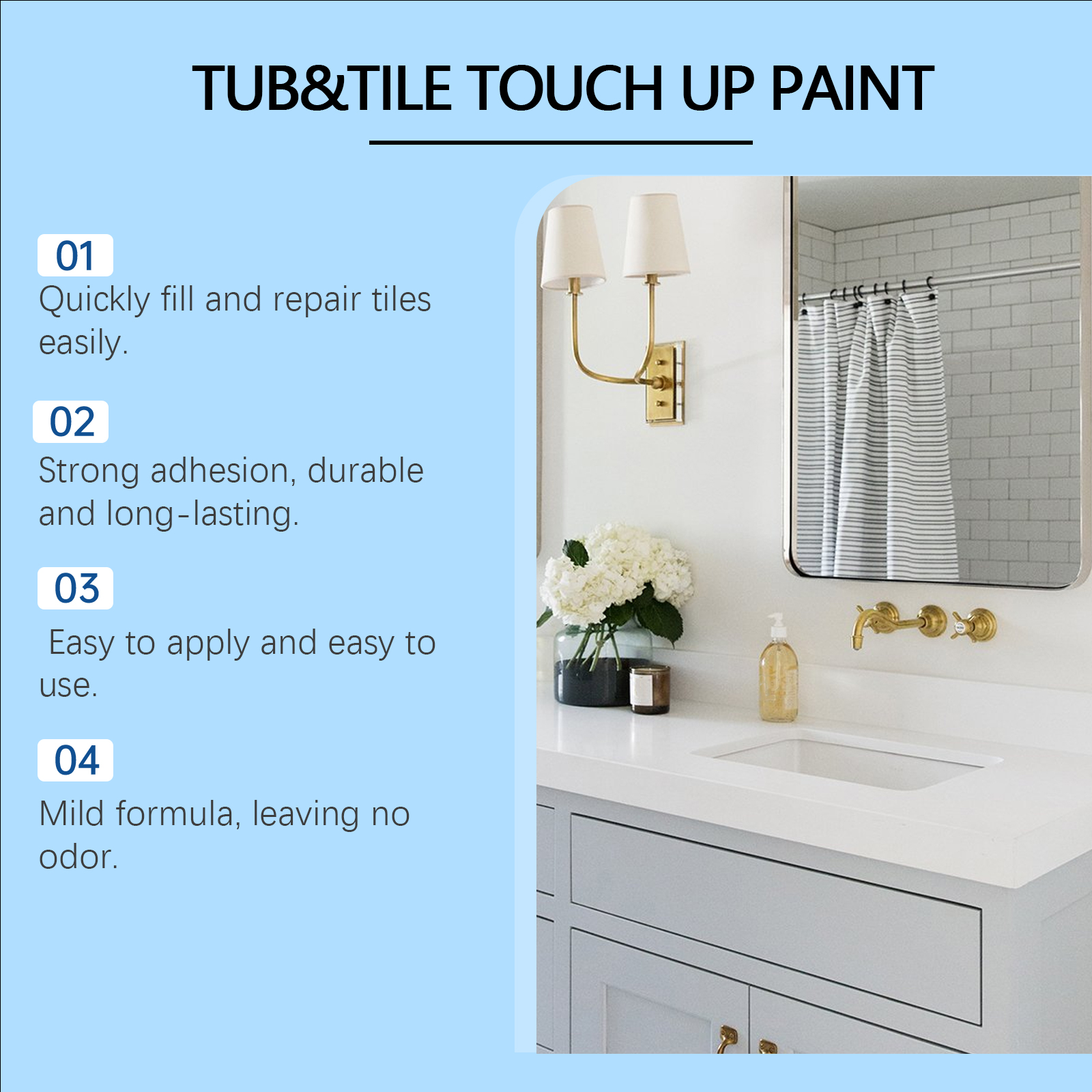 TUB&TILE TOUCH UP PAINT

01
Quickly fill and repair tiles easily.

02
Strong adhesion, durable and long-lasting.

03
Easy to apply and easy to use.

04
Mild formula, leaving no odor.